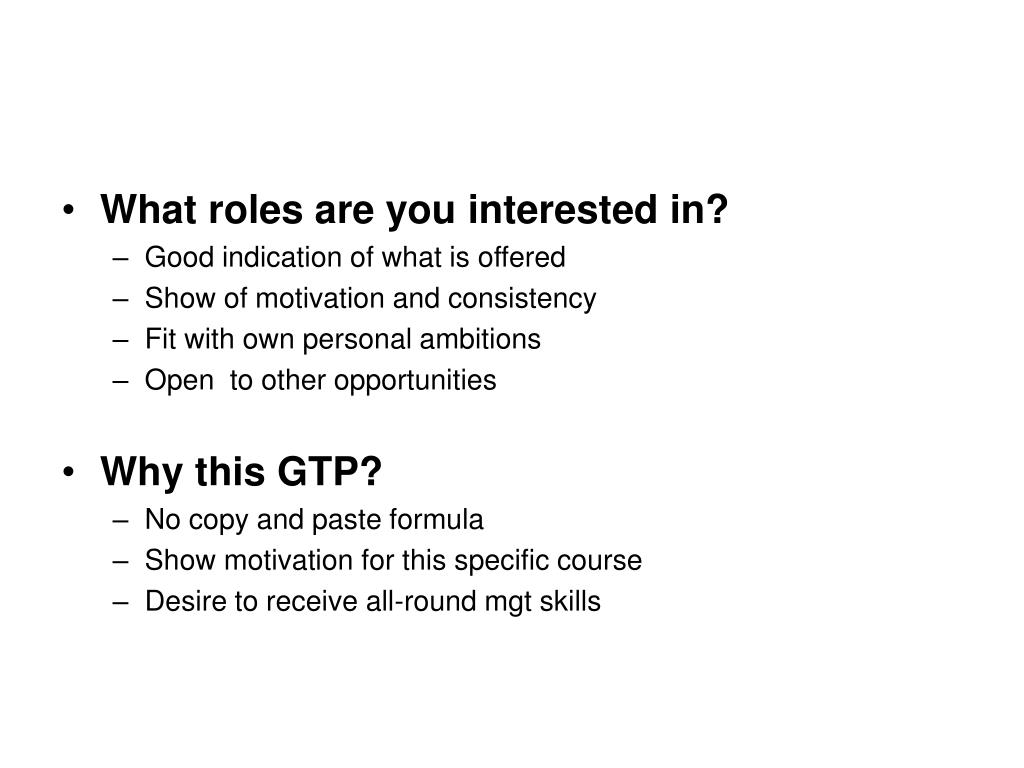 • What roles are you interested in?
– Good indication of what is offered
– Show of motivation and consistency
– Fit with own personal ambitions
– Open to other opportunities

• Why this GTP?
– No copy and paste formula
– Show motivation for this specific course
– Desire to receive all-round mgt skills